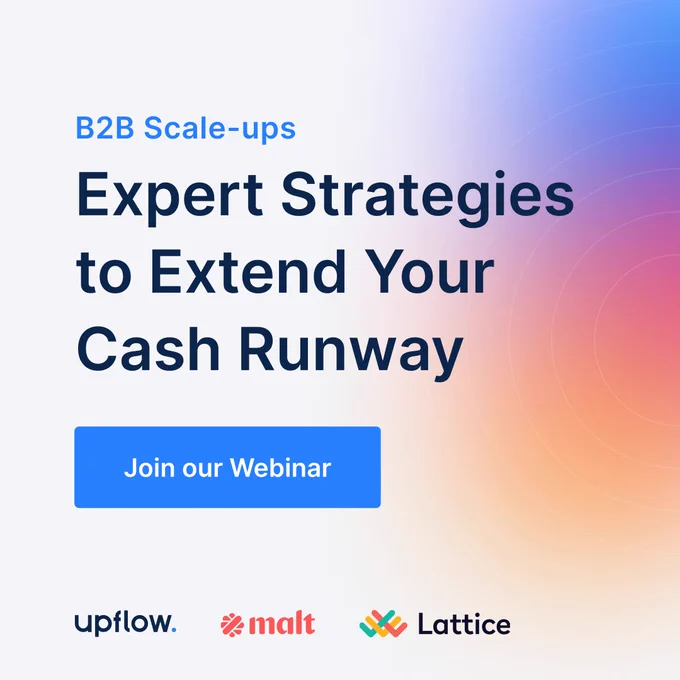 B2B Scale-ups

Expert Strategies to Extend Your Cash Runway

Join our Webinar

upflow.

malt

Lattice